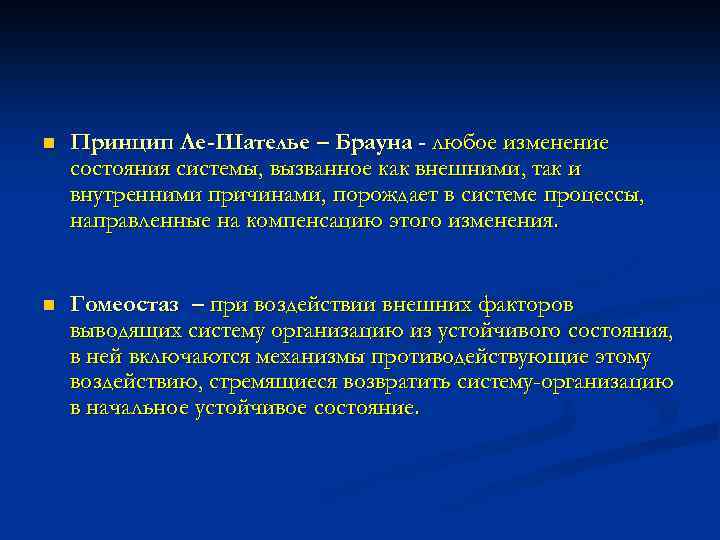 Принцип Ле-Шателье – Брауна - любое изменение состояния системы, вызванное как внешними, так и внутренними причинами, порождает в системе процессы, направленные на компенсацию этого изменения.

Гомеостаз – при воздействии внешних факторов выводящих систему организацию из устойчивого состояния, в ней включаются механизмы противодействующие этому воздействию, стремящиеся возвратить систему-организацию в начальное устойчивое состояние.